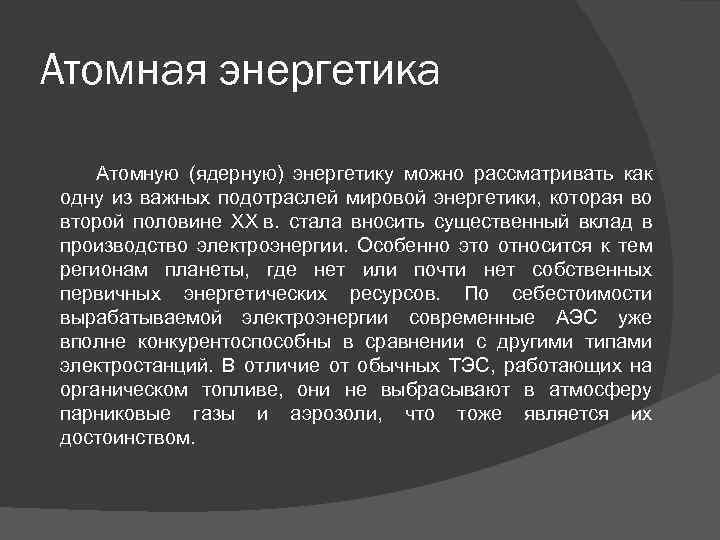 Атомная энергетика

Атомную (ядерную) энергетику можно рассматривать как одну из важных подотраслей мировой энергетики, которая во второй половине XX в. стала вносить существенный вклад в производство электроэнергии. Особенно это относится к тем регионам планеты, где нет или почти нет собственных первичных энергетических ресурсов. По себестоимости вырабатываемой электроэнергии современные АЭС уже вполне конкурентоспособны в сравнении с другими типами электростанций. В отличие от обычных ТЭС, работающих на органическом топливе, они не выбрасывают в атмосферу парниковые газы и аэрозоли, что тоже является их достоинством.